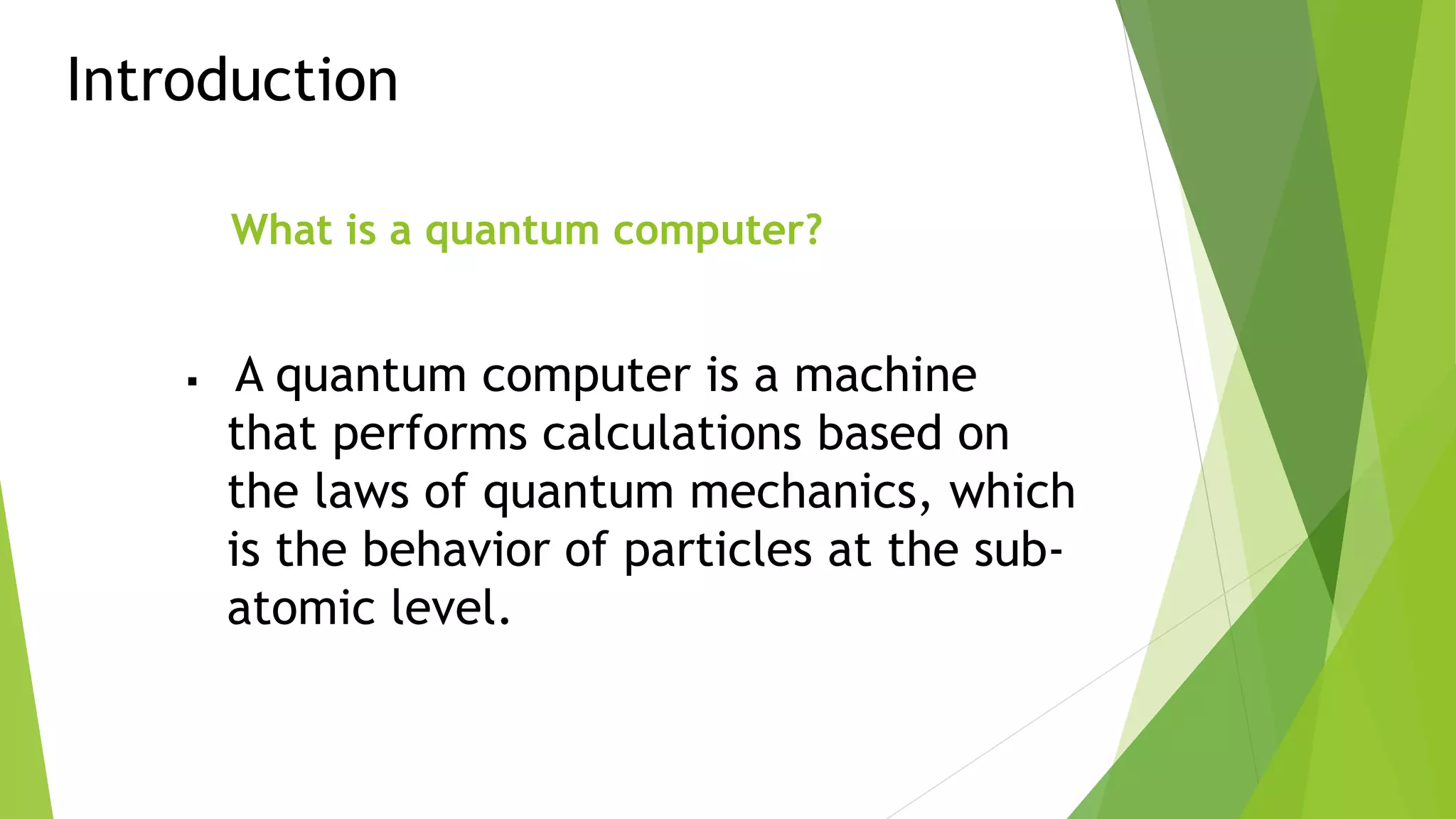 Introduction

What is a quantum computer?

▪ A quantum computer is a machine that performs calculations based on the laws of quantum mechanics, which is the behavior of particles at the sub-atomic level.